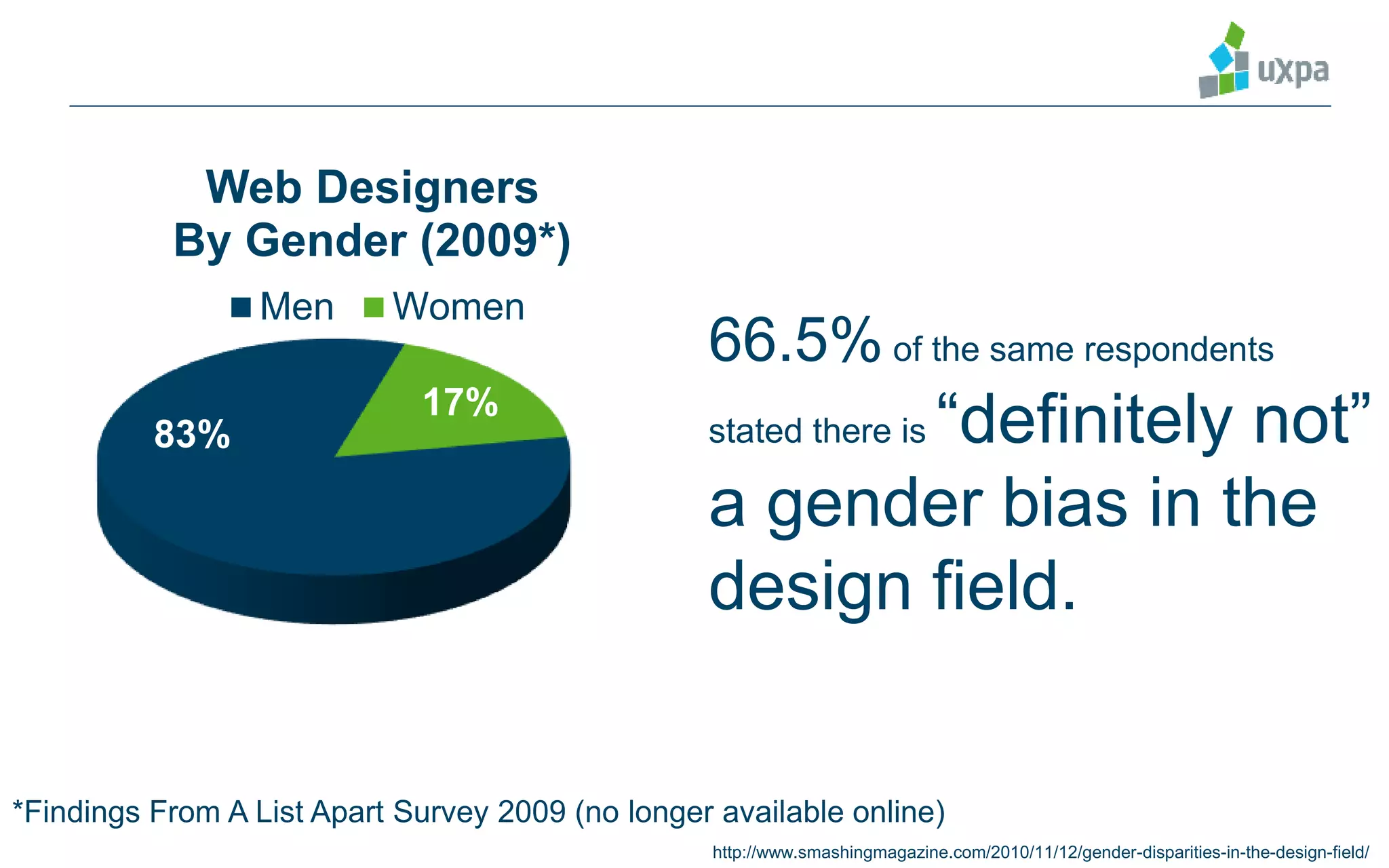 uxpa

Web Designers
By Gender (2009*)

Men Women

83%

17%

66.5% of the same respondents stated there is “definitely not” a gender bias in the design field.

*Findings From A List Apart Survey 2009 (no longer available online)

http://www.smashingmagazine.com/2010/11/12/gender-disparities-in-the-design-field/